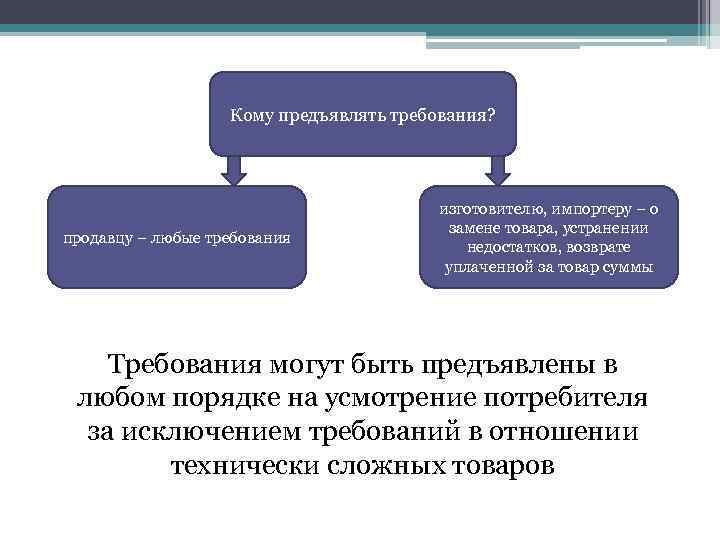 Кому предъявлять требования?

продавцу – любые требования

изготовителю, импортеру – о замене товара, устранении недостатков, возврате уплаченной за товар суммы

Требования могут быть предъявлены в любом порядке на усмотрение потребителя за исключением требований в отношении технически сложных товаров